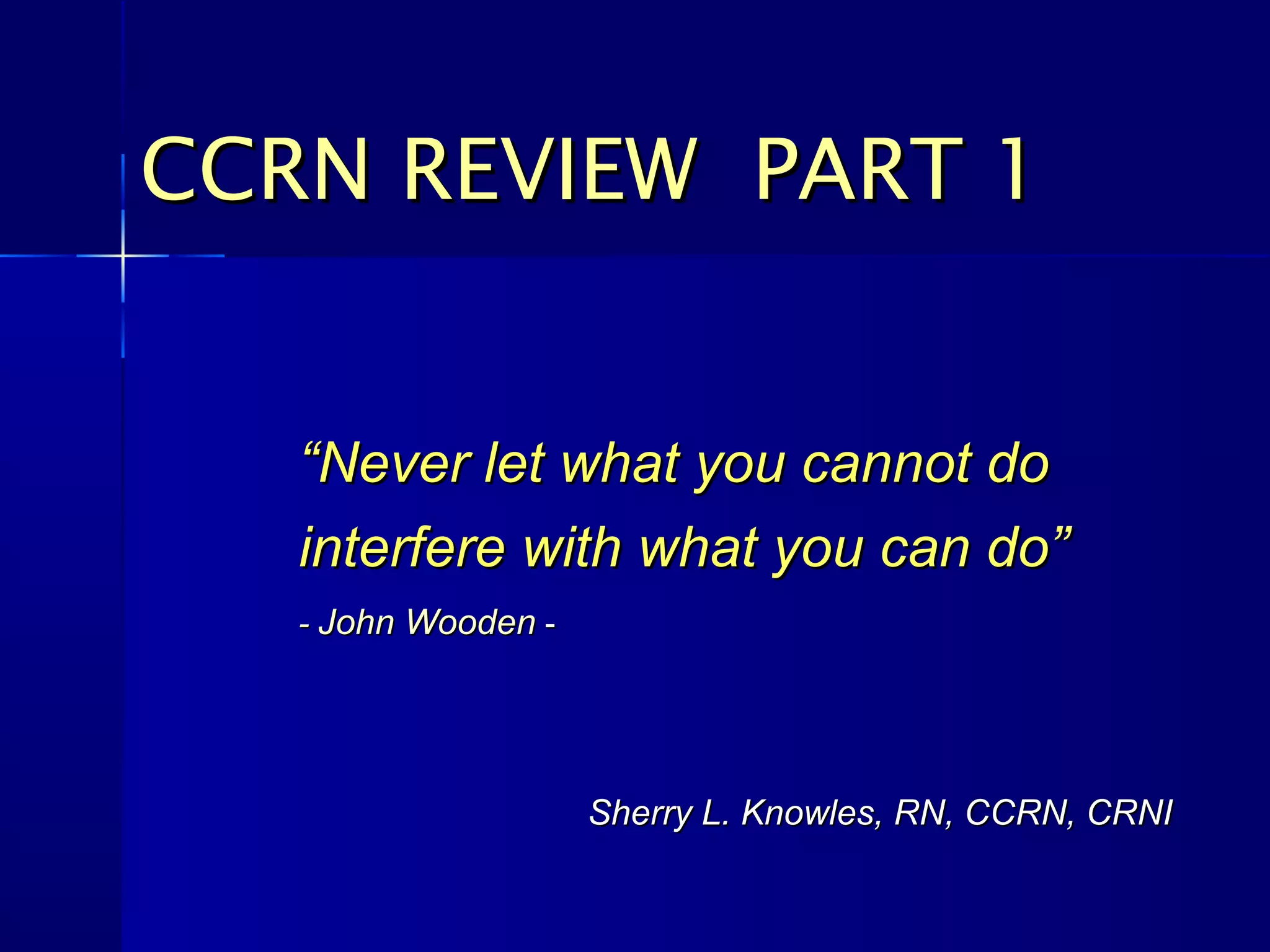 CCRN REVIEW PART 1

“Never let what you cannot do interfere with what you can do”

- John Wooden -

Sherry L. Knowles, RN, CCRN, CRNI